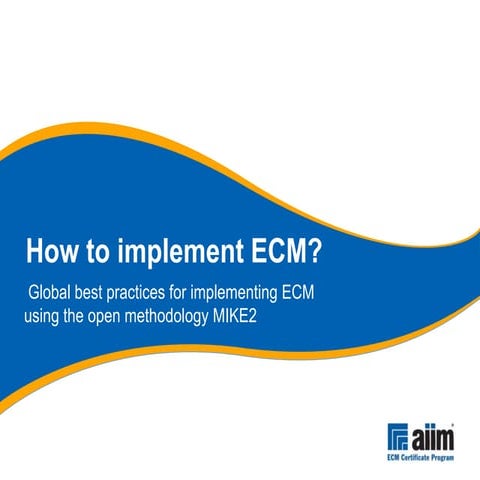 How to implement ECM?

Global best practices for implementing ECM using the open methodology MIKE2

aiim
ECM Certificate Program